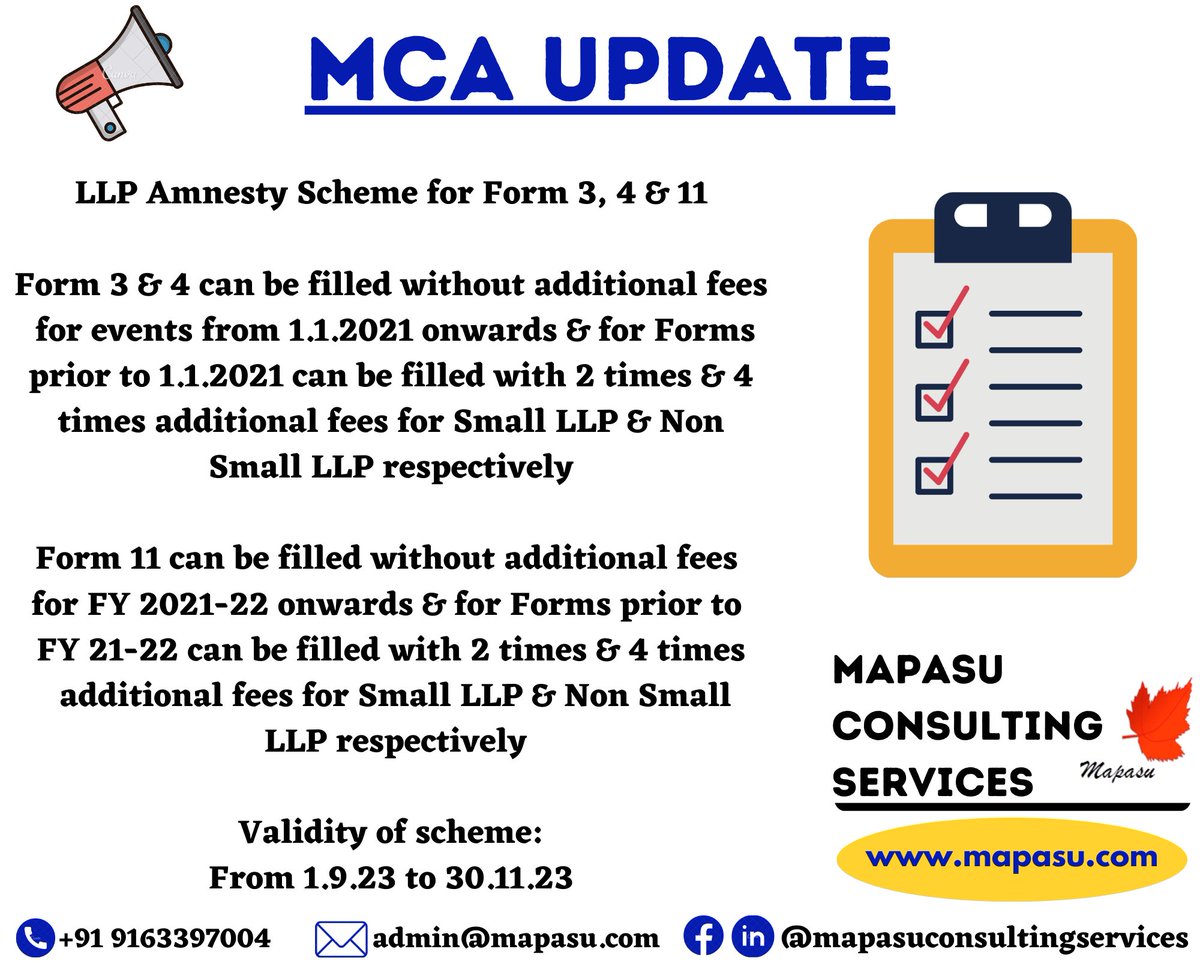 MCA UPDATE

LLP Amnesty Scheme for Form 3, 4 & 11

Form 3 & 4 can be filled without additional fees for events from 1.1.2021 onwards & for Forms prior to 1.1.2021 can be filled with 2 times & 4 times additional fees for Small LLP & Non Small LLP respectively

Form 11 can be filled without additional fees for FY 2021-22 onwards & for Forms prior to FY 21-22 can be filled with 2 times & 4 times additional fees for Small LLP & Non Small LLP respectively

Validity of scheme:
From 1.9.23 to 30.11.23

MAPASU CONSULTING SERVICES

Mapasu

www.mapasu.com

+91 9163397004 admin@mapasu.com @mapasuconsultingservices